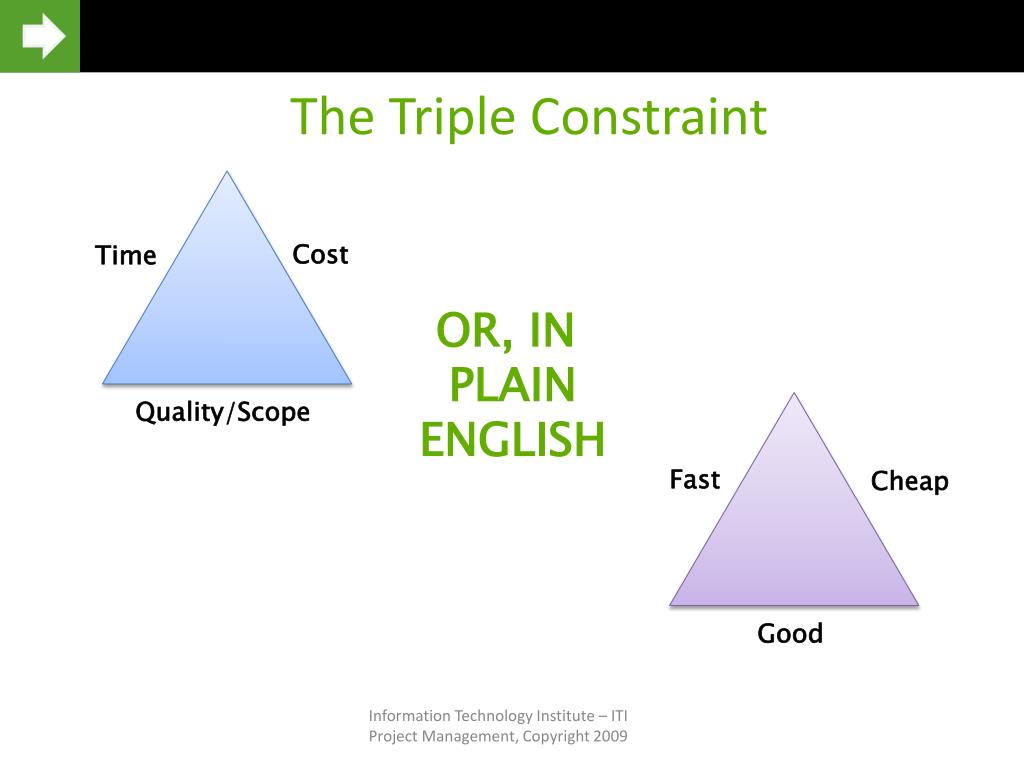 The Triple Constraint

Time
Cost
Quality/Scope

OR, IN PLAIN ENGLISH

Fast
Cheap
Good

Information Technology Institute – ITI
Project Management, Copyright 2009